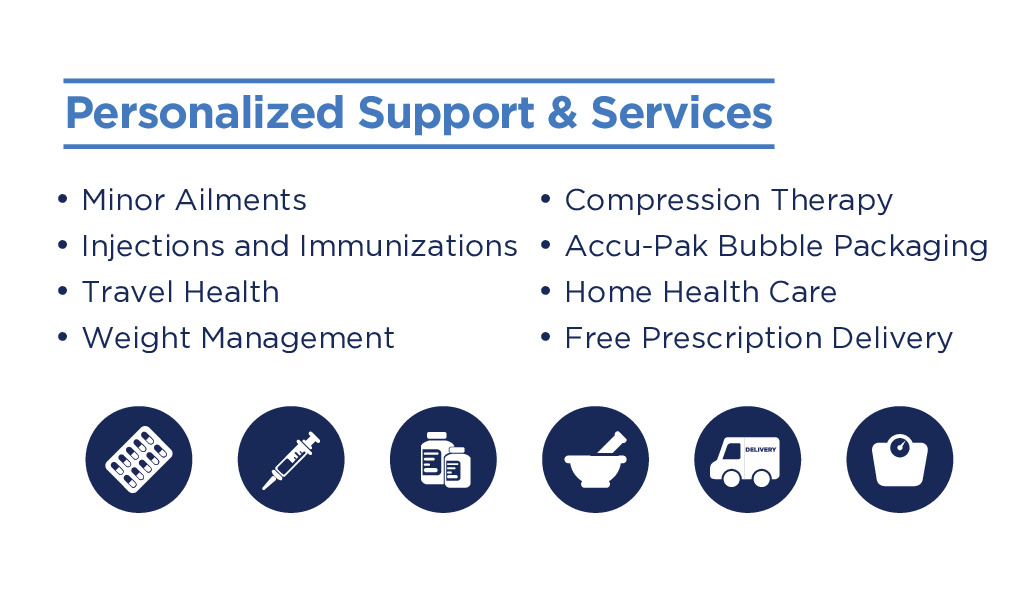 Personalized Support & Services

• Minor Ailments
• Injections and Immunizations
• Travel Health
• Weight Management

• Compression Therapy
• Accu-Pak Bubble Packaging
• Home Health Care
• Free Prescription Delivery

DELIVERY